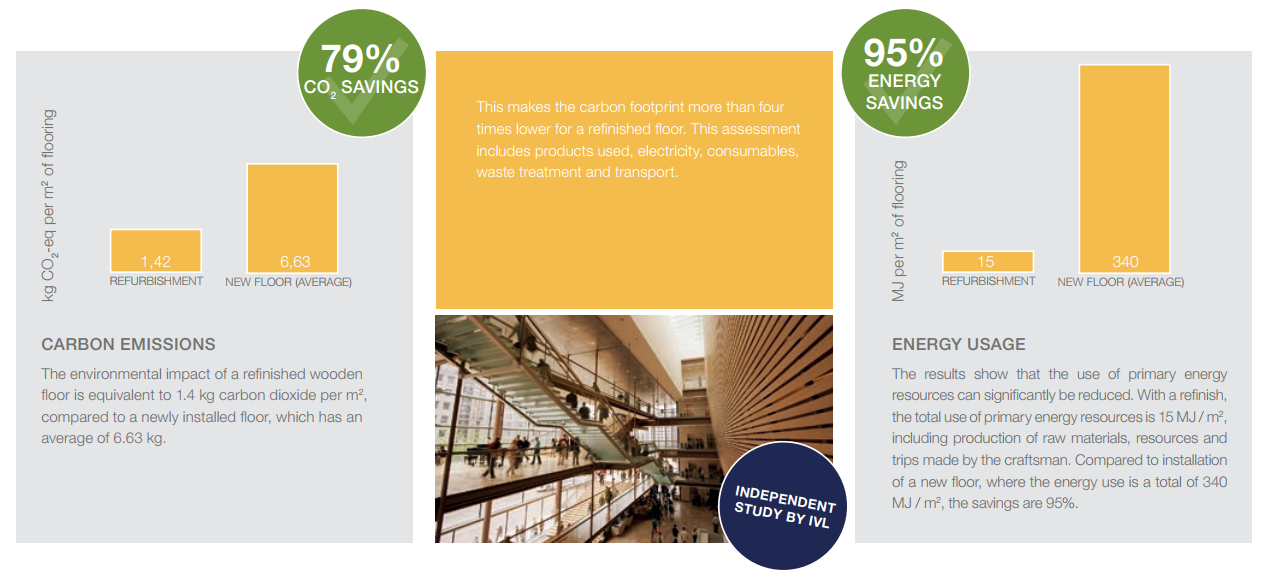 79%
$CO_2$ SAVINGS

kg $CO_2$-eq per m² of flooring

1,42
REFURBISHMENT

6,63
NEW FLOOR (AVERAGE)

CARBON EMISSIONS

The environmental impact of a refinished wooden floor is equivalent to 1.4 kg carbon dioxide per m², compared to a newly installed floor, which has an average of 6.63 kg.

This makes the carbon footprint more than four times lower for a refinished floor. This assessment includes products used, electricity, consumables, waste treatment and transport.

INDEPENDENT STUDY BY IVL

95%
ENERGY SAVINGS

MJ per m² of flooring

15
REFURBISHMENT

340
NEW FLOOR (AVERAGE)

ENERGY USAGE

The results show that the use of primary energy resources can significantly be reduced. With a refinish, the total use of primary energy resources is 15 MJ / m², including production of raw materials, resources and trips made by the craftsman. Compared to installation of a new floor, where the energy use is a total of 340 MJ / m², the savings are 95%.